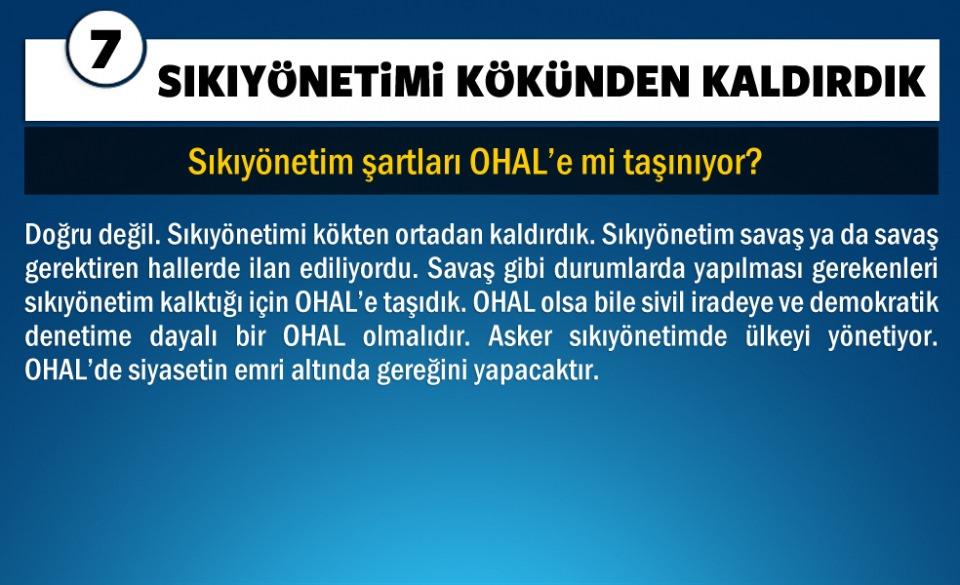 7

SIKIYÖNETİMİ KÖKÜNDEN KALDIRDIK

Sıkıyönetim şartları OHAL'e mi taşınıyor?

Doğru değil. Sıkıyönetimi kökten ortadan kaldırdık. Sıkıyönetim savaş ya da savaş gerektiren hallerde ilan ediliyordu. Savaş gibi durumlarda yapılması gerekenleri sıkıyönetim kalktığı için OHAL'e taşıdık. OHAL olsa bile sivil iradeye ve demokratik denetime dayalı bir OHAL olmalıdır. Asker sıkıyönetimde ülkeyi yönetiyor. OHAL'de siyasetin emri altında gereğini yapacaktır.